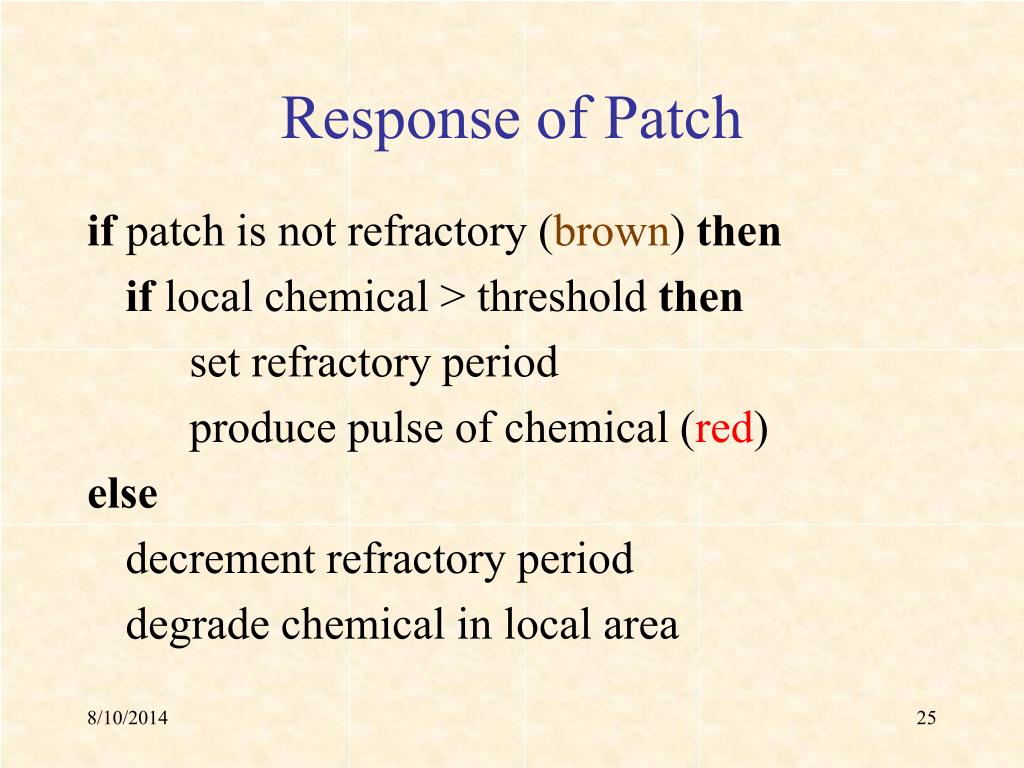 Response of Patch

if patch is not refractory (brown) then
if local chemical > threshold then
set refractory period
produce pulse of chemical (red)
else
decrement refractory period
degrade chemical in local area

8/10/2014

25